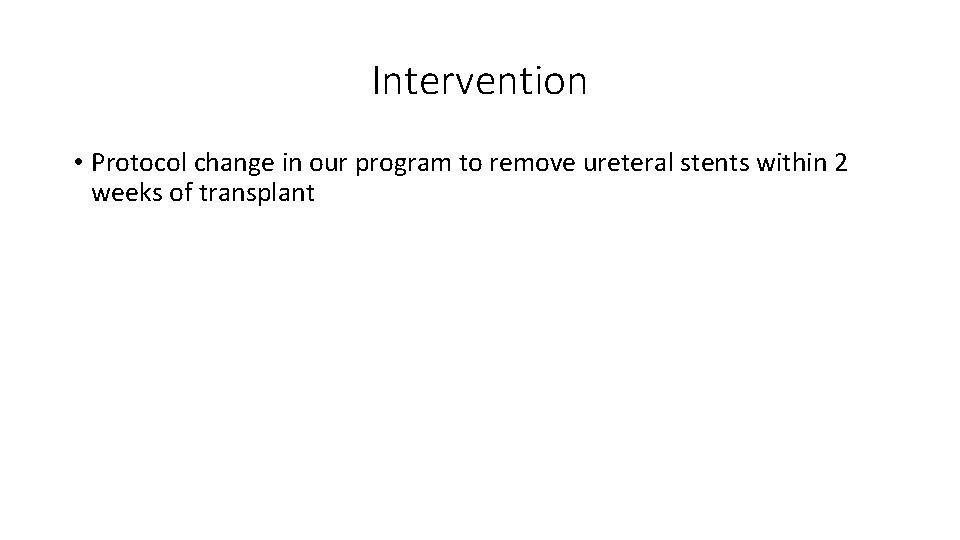 Intervention

• Protocol change in our program to remove ureteral stents within 2 weeks of transplant